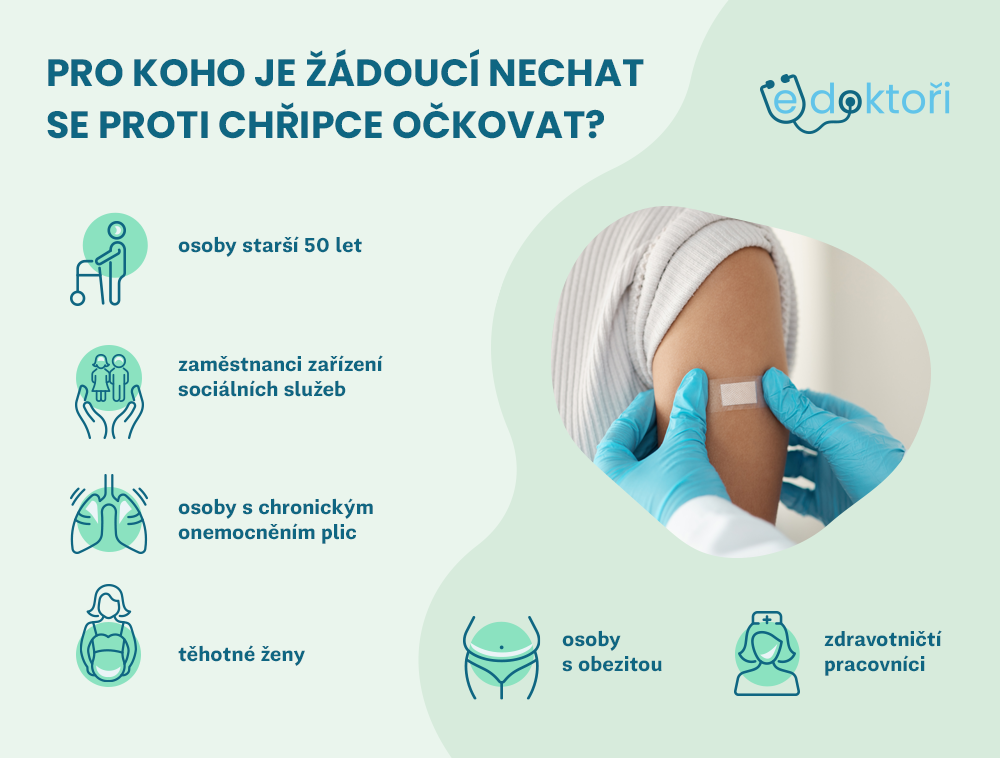 PRO KOHO JE ŽÁDOUCÍ NECHAT SE PROTI CHŘIPCE OČKOVAT?

edoktoři

osoby starší 50 let

zaměstnanci zařízení sociálních služeb

osoby s chronickým onemocněním plic

těhotné ženy

osoby s obezitou

zdravotničtí pracovníci